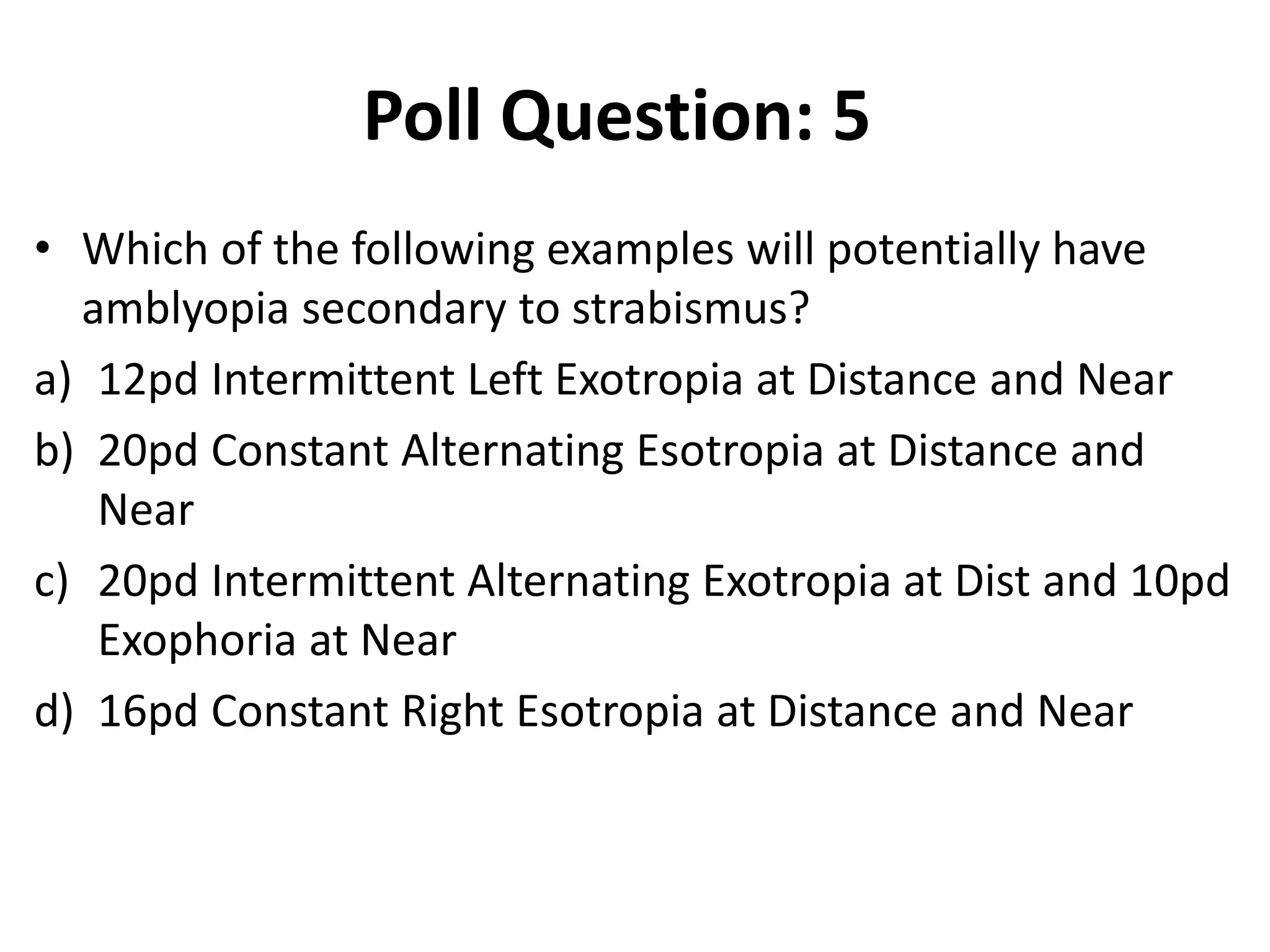 Poll Question: 5

• Which of the following examples will potentially have amblyopia secondary to strabismus?

a) 12pd Intermittent Left Exotropia at Distance and Near

b) 20pd Constant Alternating Esotropia at Distance and Near

c) 20pd Intermittent Alternating Exotropia at Dist and 10pd Exophoria at Near

d) 16pd Constant Right Esotropia at Distance and Near